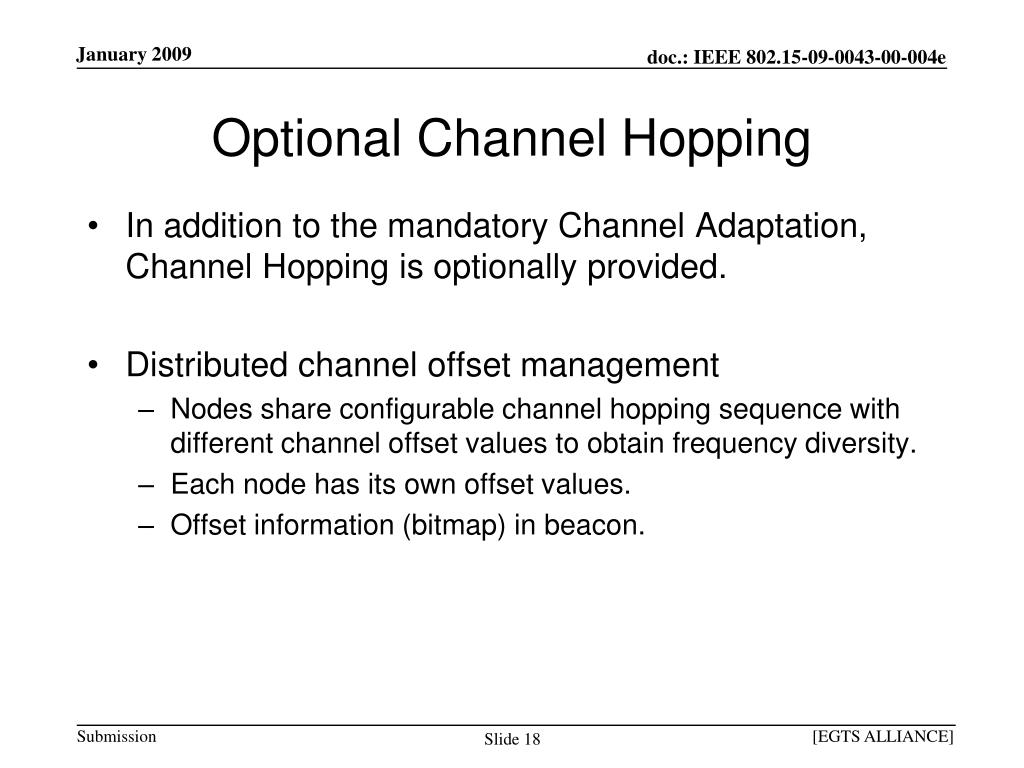 January 2009

doc.: IEEE 802.15-09-0043-00-004e

Optional Channel Hopping

• In addition to the mandatory Channel Adaptation, Channel Hopping is optionally provided.

• Distributed channel offset management
– Nodes share configurable channel hopping sequence with different channel offset values to obtain frequency diversity.
– Each node has its own offset values.
– Offset information (bitmap) in beacon.

Submission

Slide 18

[EGTS ALLIANCE]